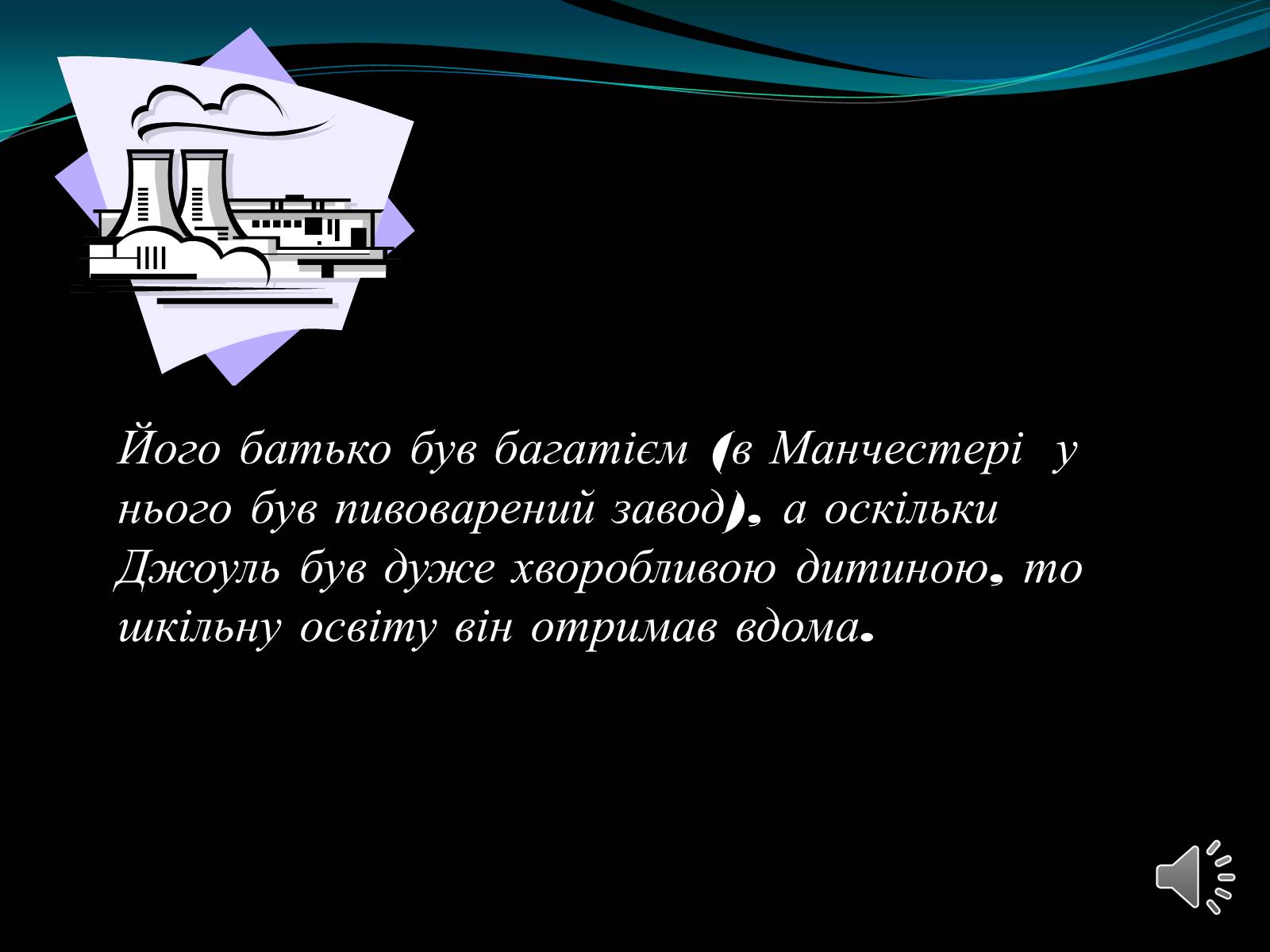 Його батько був багатієм (в Манчестері у нього був пивоварений завод), а оскільки Джоуль був дуже хворобливою дитиною, то шкільну освіту він отримав вдома.